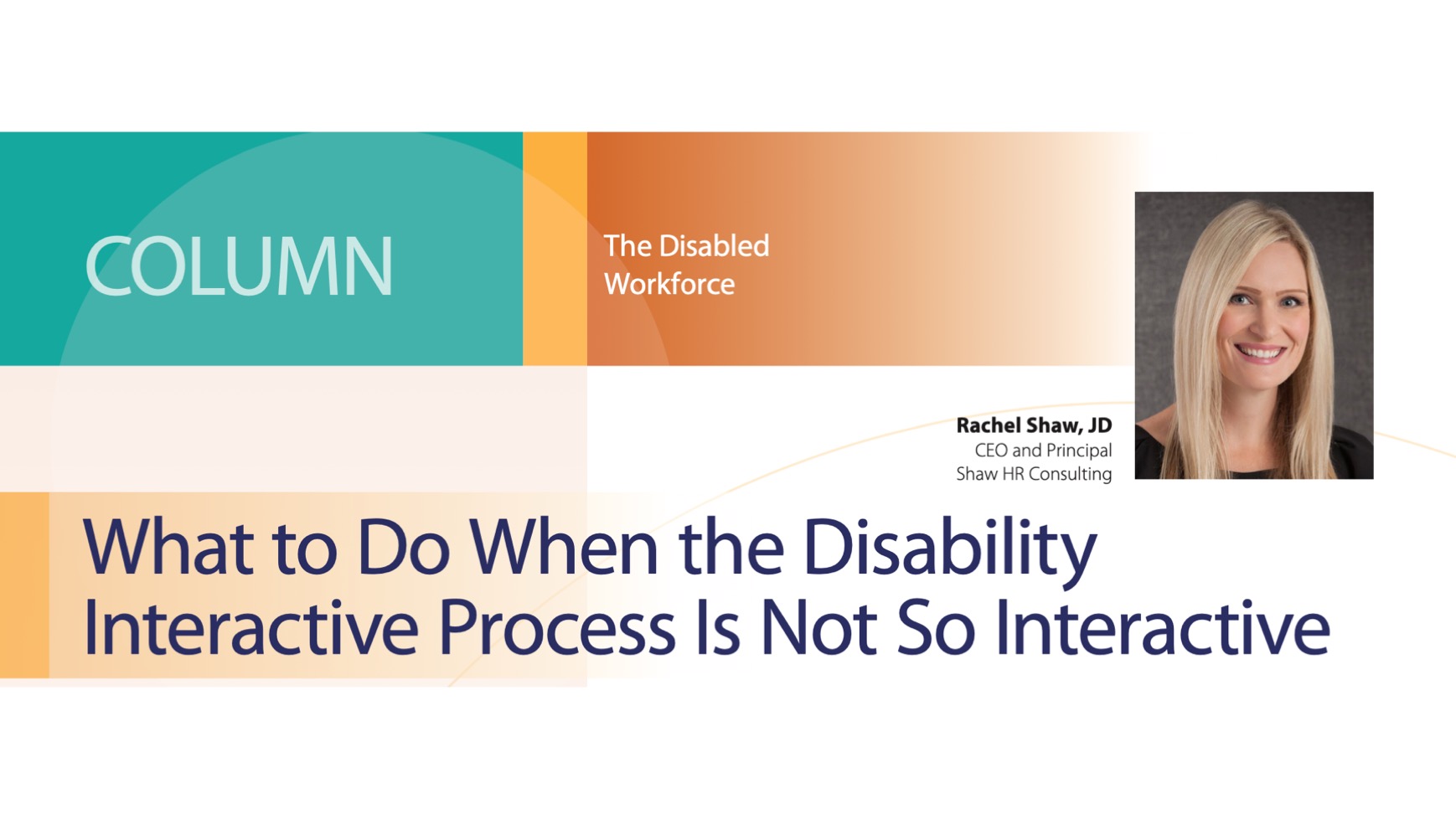 COLUMN

The Disabled Workforce

Rachel Shaw, JD
CEO and Principal
Shaw HR Consulting

What to Do When the Disability Interactive Process Is Not So Interactive